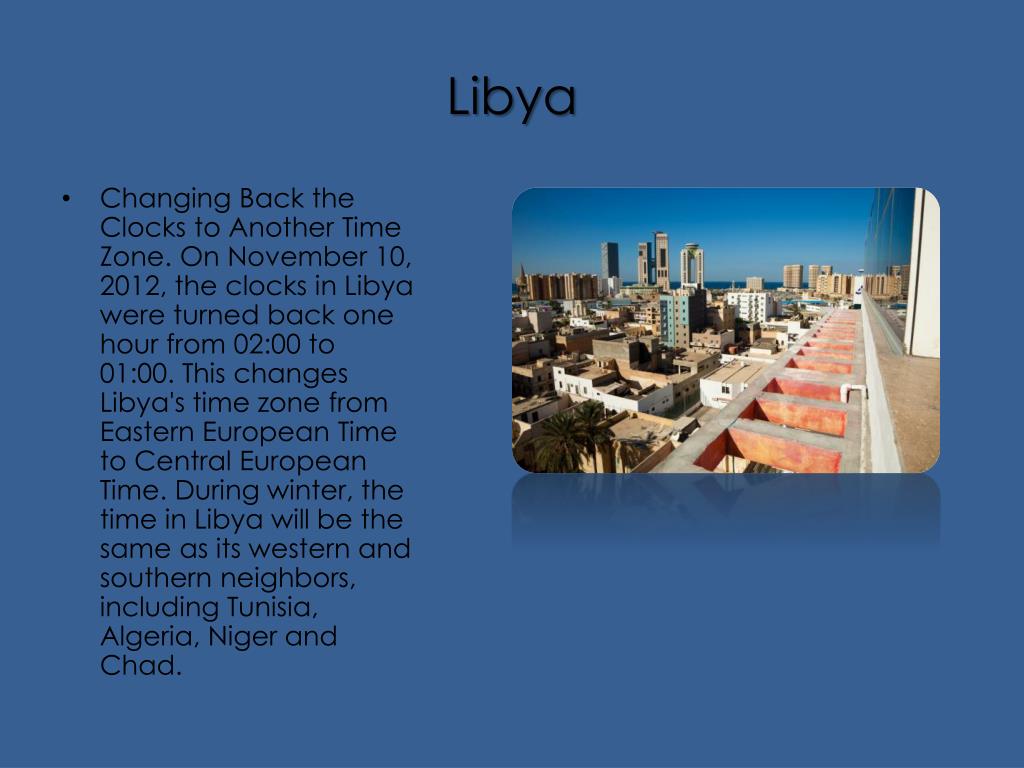 Libya

• Changing Back the Clocks to Another Time Zone. On November 10, 2012, the clocks in Libya were turned back one hour from 02:00 to 01:00. This changes Libya's time zone from Eastern European Time to Central European Time. During winter, the time in Libya will be the same as its western and southern neighbors, including Tunisia, Algeria, Niger and Chad.